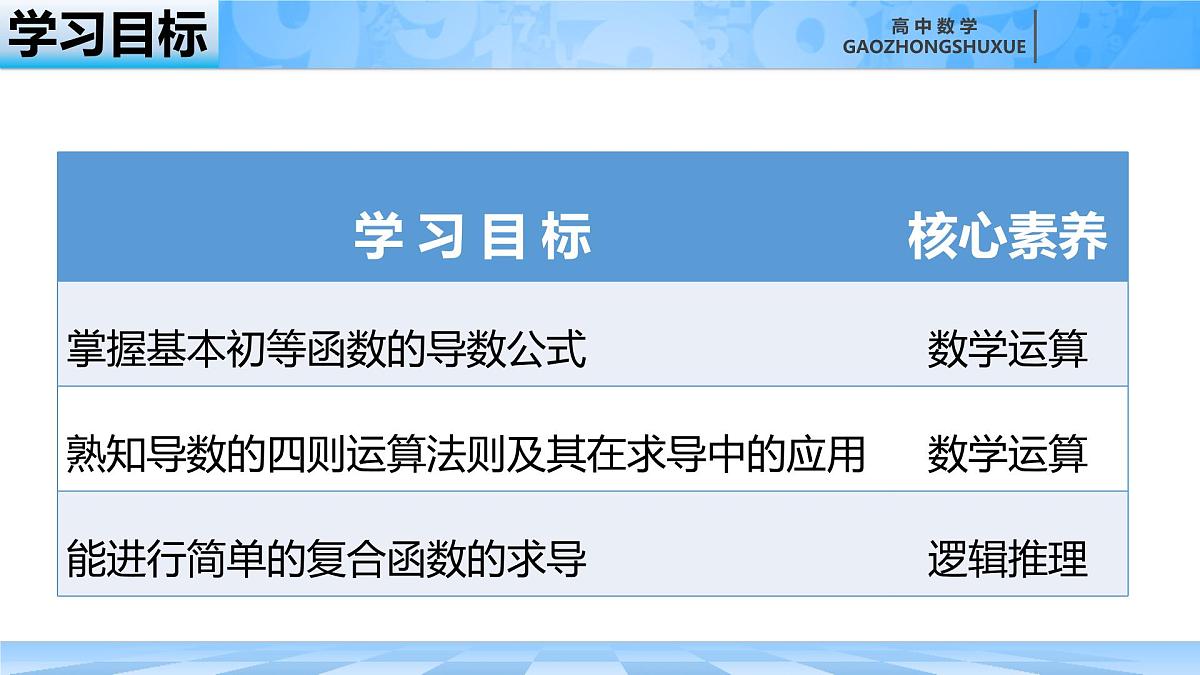 学习目标

高中数学
GAOZHONGSHUXUE

| 学习目标 | 核心素养 |
|---|---|
| 掌握基本初等函数的导数公式 | 数学运算 |
| 熟知导数的四则运算法则及其在求导中的应用 | 数学运算 |
| 能进行简单的复合函数的求导 | 逻辑推理 |